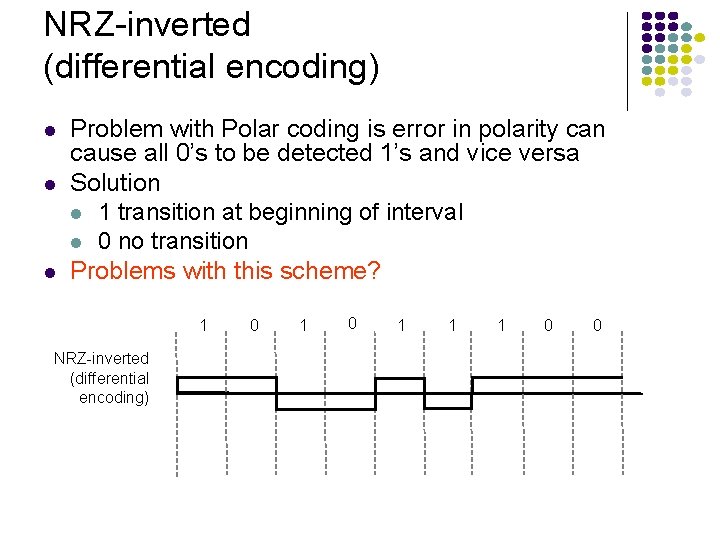 NRZ-inverted
(differential encoding)

- Problem with Polar coding is error in polarity can cause all 0's to be detected 1's and vice versa
- Solution
  - 1 transition at beginning of interval
  - 0 no transition
- Problems with this scheme?

1 0 1 0 1 1 1 0 0

NRZ-inverted
(differential
encoding)